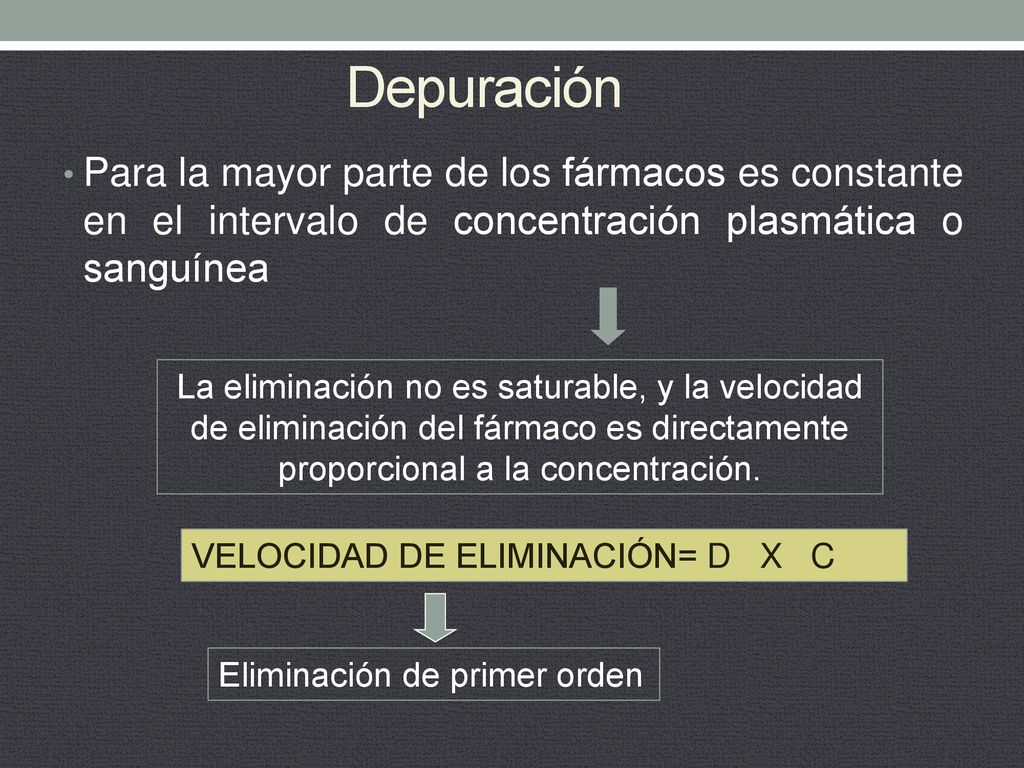 Depuración

• Para la mayor parte de los fármacos es constante en el intervalo de concentración plasmática o sanguínea

La eliminación no es saturable, y la velocidad de eliminación del fármaco es directamente proporcional a la concentración.

VELOCIDAD DE ELIMINACIÓN= D X C

Eliminación de primer orden